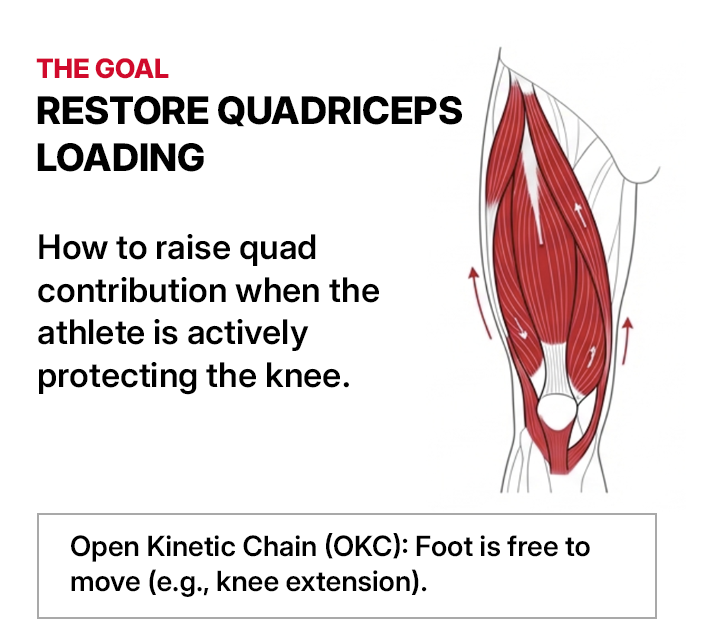 THE GOAL
RESTORE QUADRICEPS LOADING

How to raise quad contribution when the athlete is actively protecting the knee.

Open Kinetic Chain (OKC): Foot is free to move (e.g., knee extension).